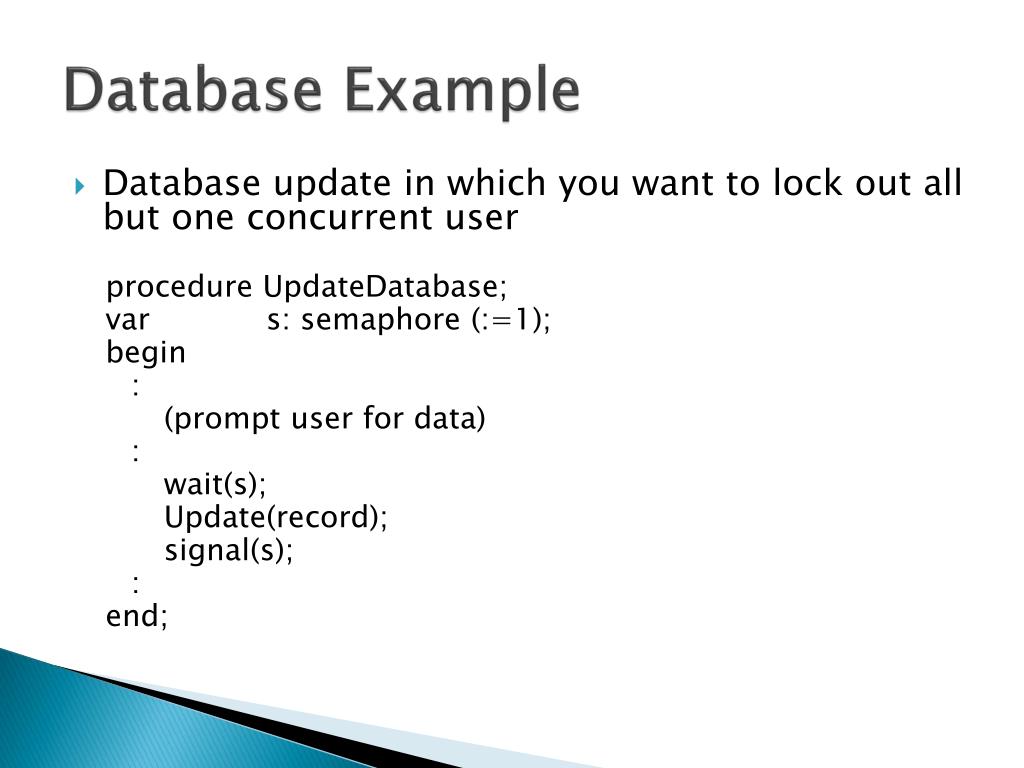 Database Example

Database update in which you want to lock out all but one concurrent user

procedure UpdateDatabase;
var s: semaphore (:=1);
begin
:
(prompt user for data)
:
wait(s);
Update(record);
signal(s);
:
end;